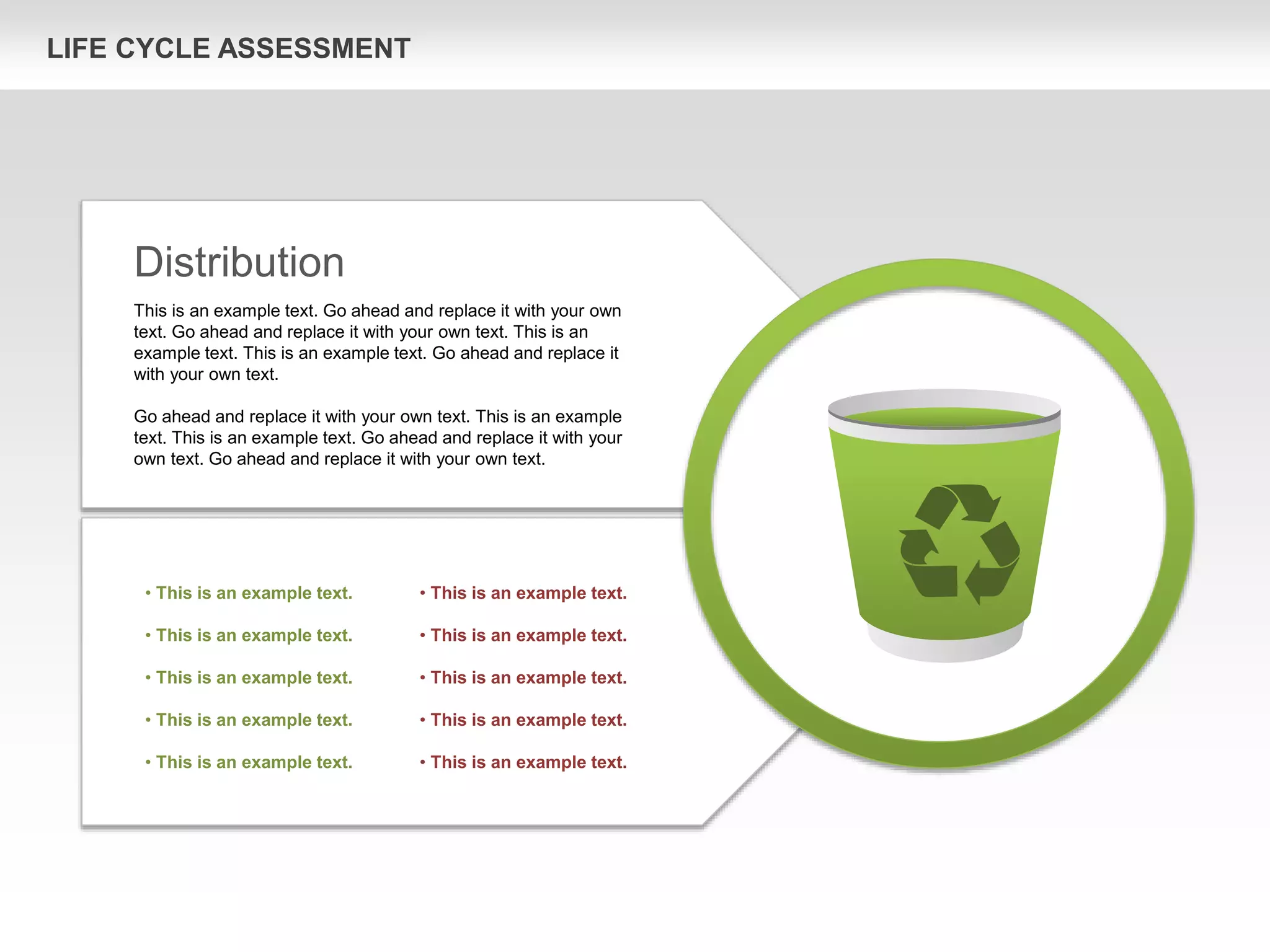 LIFE CYCLE ASSESSMENT

Distribution

This is an example text. Go ahead and replace it with your own text. Go ahead and replace it with your own text. This is an example text. This is an example text. Go ahead and replace it with your own text.

Go ahead and replace it with your own text. This is an example text. This is an example text. Go ahead and replace it with your own text. Go ahead and replace it with your own text.

• This is an example text.
• This is an example text.
• This is an example text.
• This is an example text.
• This is an example text.

• This is an example text.
• This is an example text.
• This is an example text.
• This is an example text.
• This is an example text.